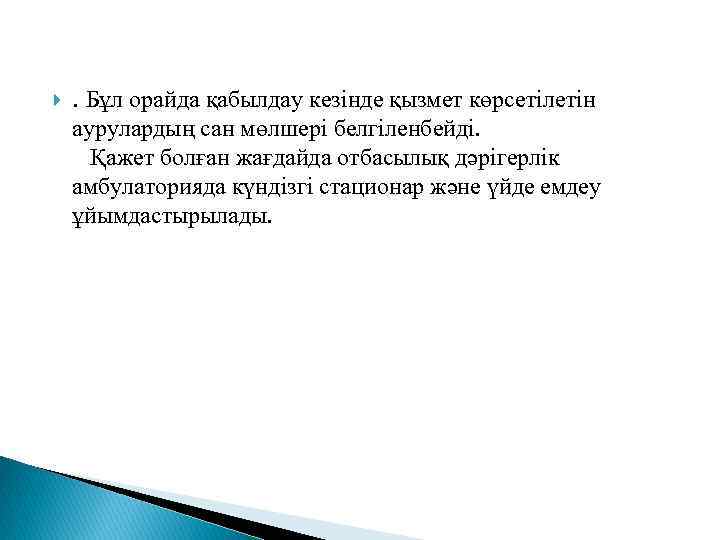 . Бұл орайда қабылдау кезінде қызмет көрсетілетін аурулардың сан мөлшері белгіленбейді.

Қажет болған жағдайда отбасылық дәрігерлік амбулаторияда күндізгі стационар және үйде емдеу ұйымдастырылады.